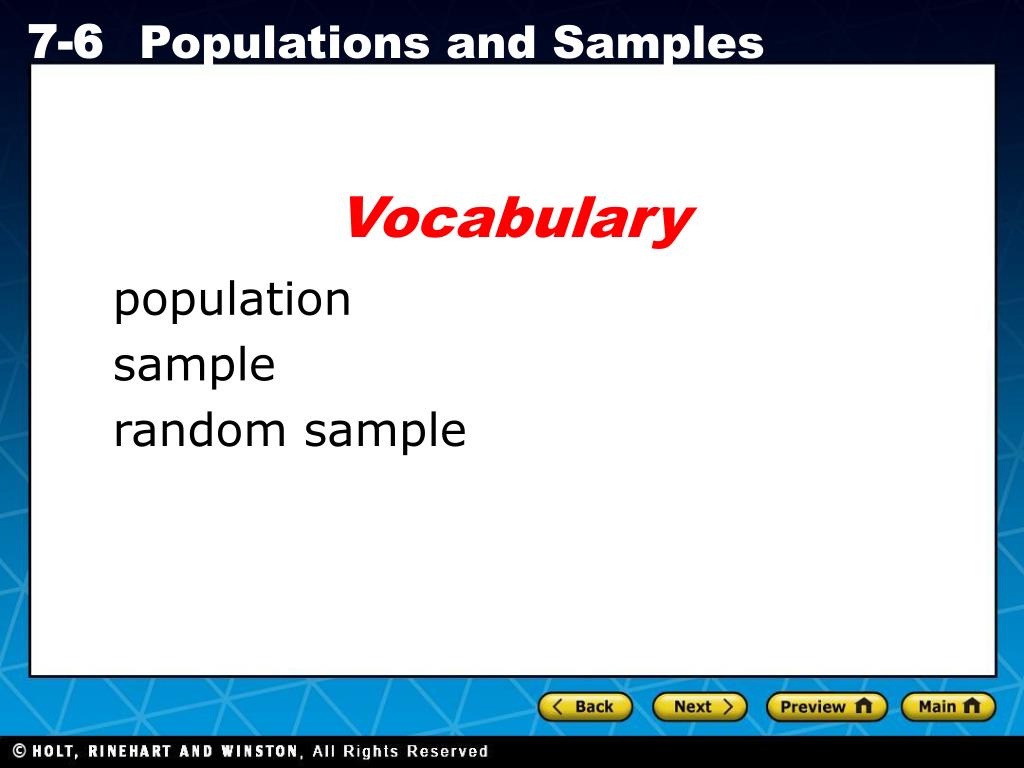 7-6 Populations and Samples

Vocabulary

population
sample
random sample

Back
Next
Preview
Main

© HOLT, RINEHART AND WINSTON, All Rights Reserved